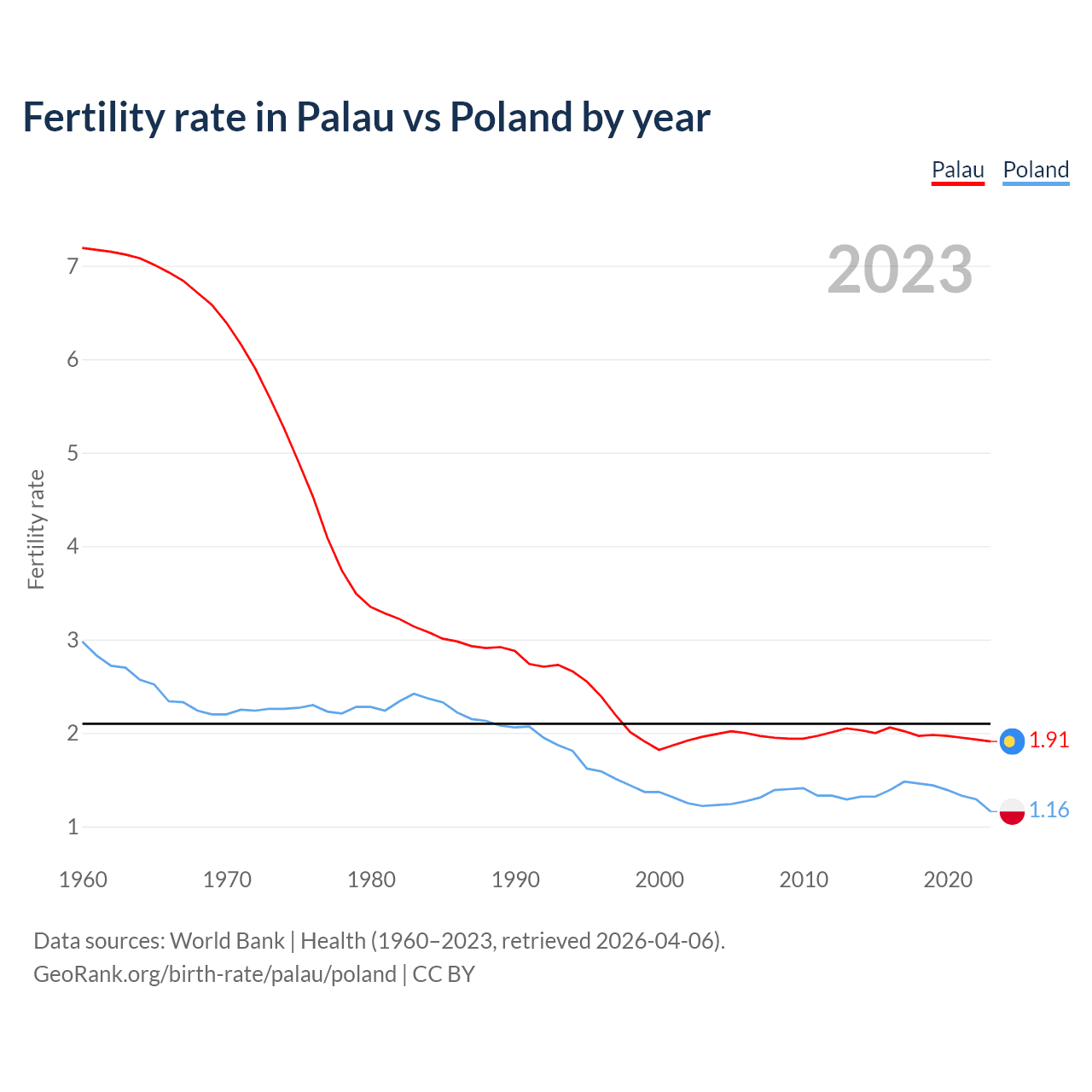 Fertility rate in Palau vs Poland by year

Palau Poland

2023

Fertility rate

7
6
5
4
3
2
1

1.91
1.16

1960 1970 1980 1990 2000 2010 2020

Data sources: World Bank | Health (1960–2023, retrieved 2026-04-06).
GeoRank.org/birth-rate/palau/poland | CC BY